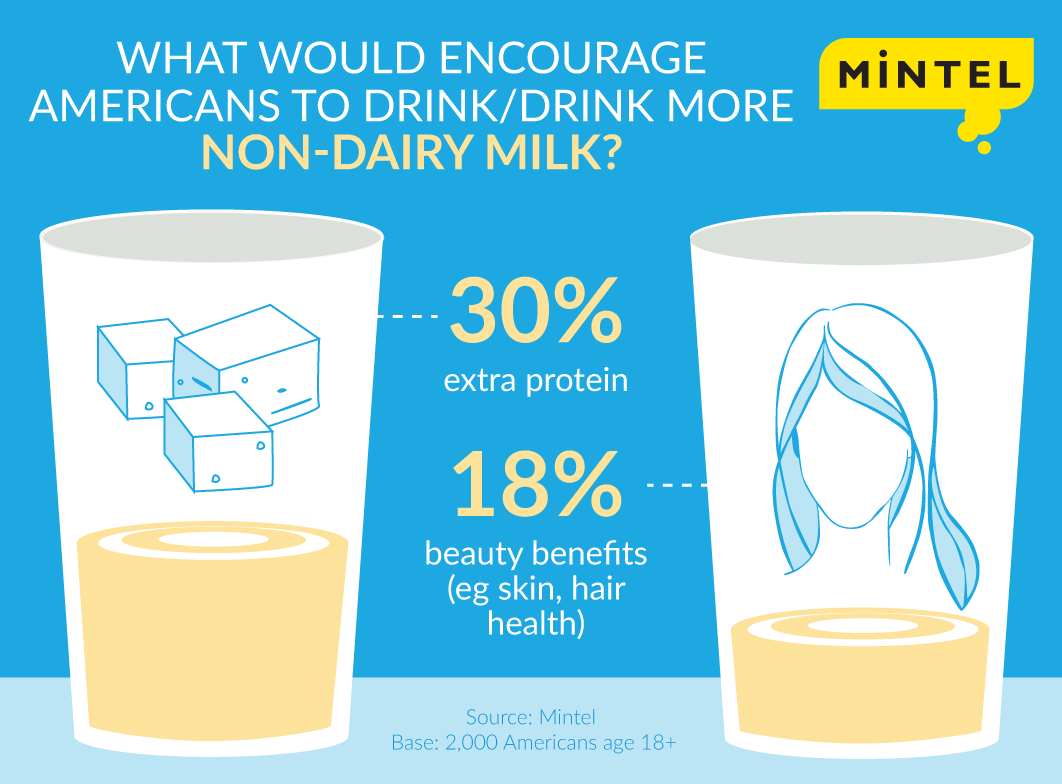 WHAT WOULD ENCOURAGE AMERICANS TO DRINK/DRINK MORE NON-DAIRY MILK?

MINTEL

30%
extra protein

18%
beauty benefits (eg skin, hair health)

Source: Mintel
Base: 2,000 Americans age 18+